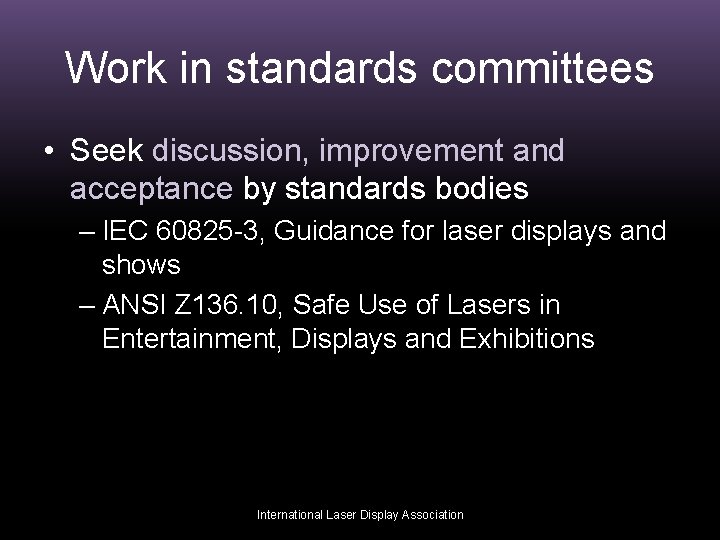 Work in standards committees

• Seek discussion, improvement and acceptance by standards bodies

– IEC 60825-3, Guidance for laser displays and shows

– ANSI Z136.10, Safe Use of Lasers in Entertainment, Displays and Exhibitions

International Laser Display Association